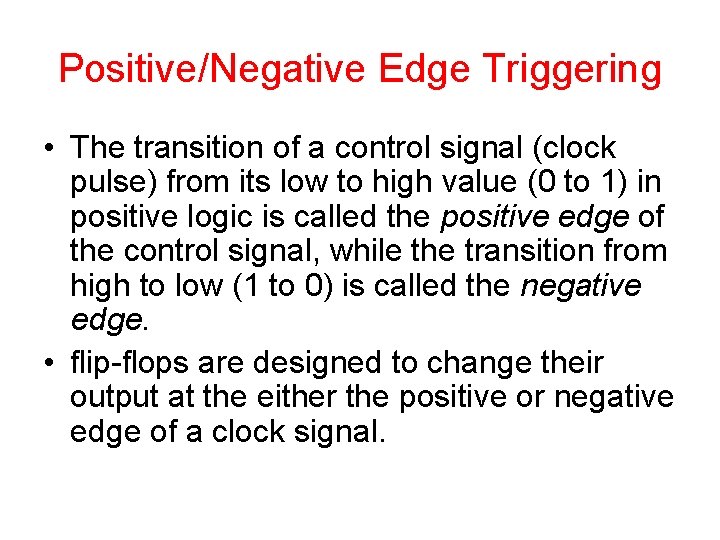 Positive/Negative Edge Triggering

• The transition of a control signal (clock pulse) from its low to high value (0 to 1) in positive logic is called the positive edge of the control signal, while the transition from high to low (1 to 0) is called the negative edge.

• flip-flops are designed to change their output at the either the positive or negative edge of a clock signal.